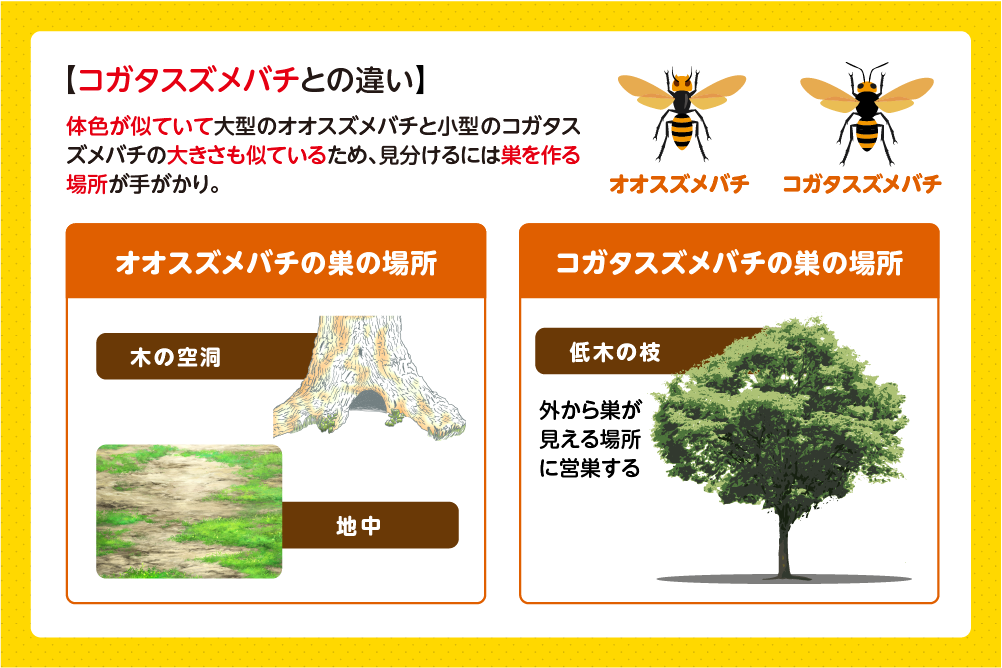 【コガタスズメバチとの違い】

体色が似ていて大型のオオスズメバチと小型のコガタスズメバチの大きさも似ているため、見分けるには巣を作る場所が手がかり。

オオスズメバチ

コガタスズメバチ

オオスズメバチの巣の場所

木の空洞

地中

コガタスズメバチの巣の場所

低木の枝

外から巣が見える場所に営巣する